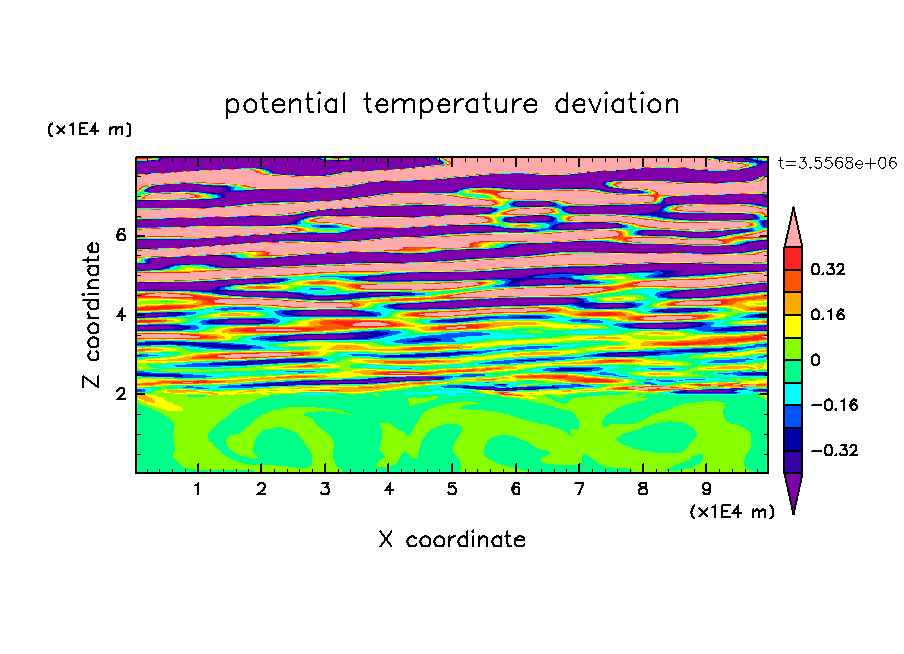 potential temperature deviation

(x1E4 m)

t=3.5568e+06

Z coordinate

6

4

2

0.32

0.16

0

−0.16

−0.32

1 2 3 4 5 6 7 8 9

(x1E4 m)

X coordinate